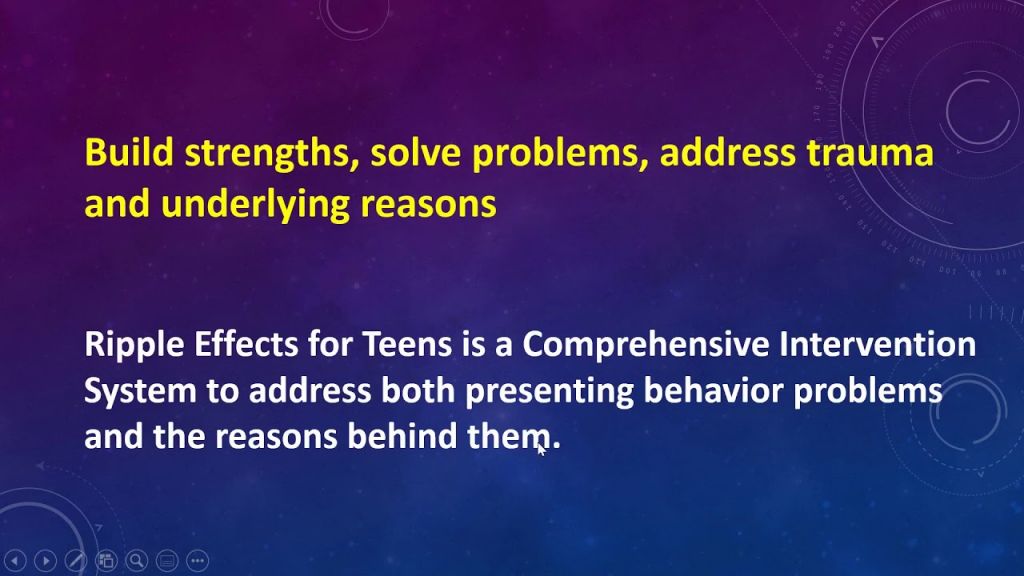 Build strengths, solve problems, address trauma and underlying reasons

Ripple Effects for Teens is a Comprehensive Intervention System to address both presenting behavior problems and the reasons behind them.